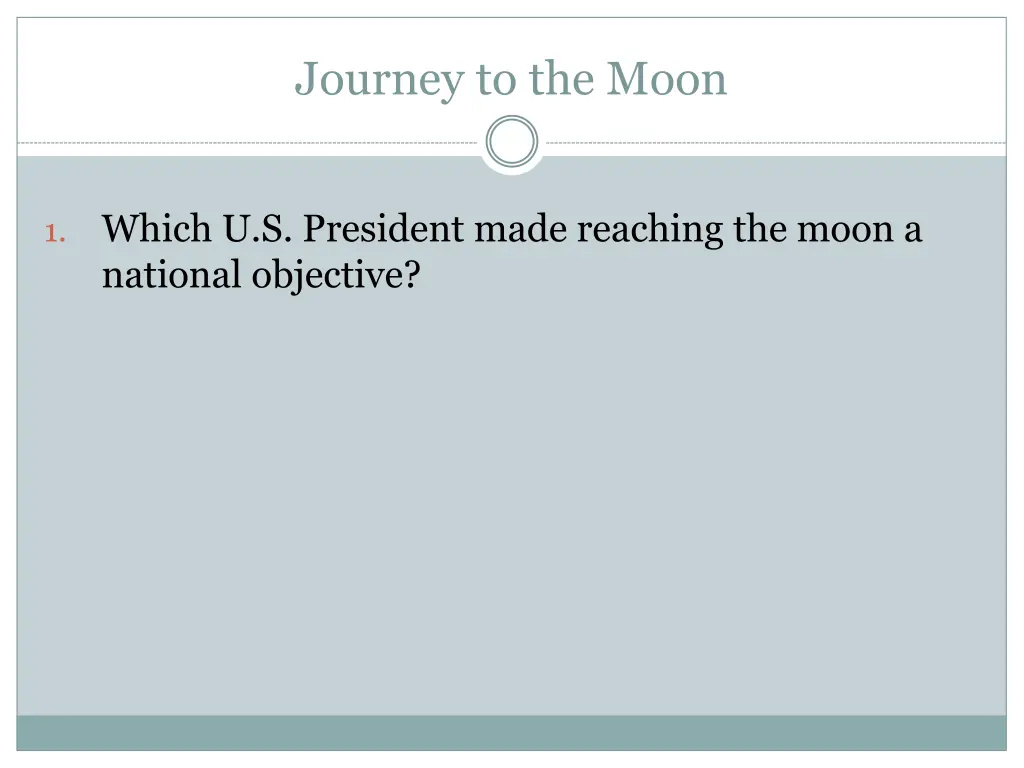 Journey to the Moon

1. Which U.S. President made reaching the moon a national objective?